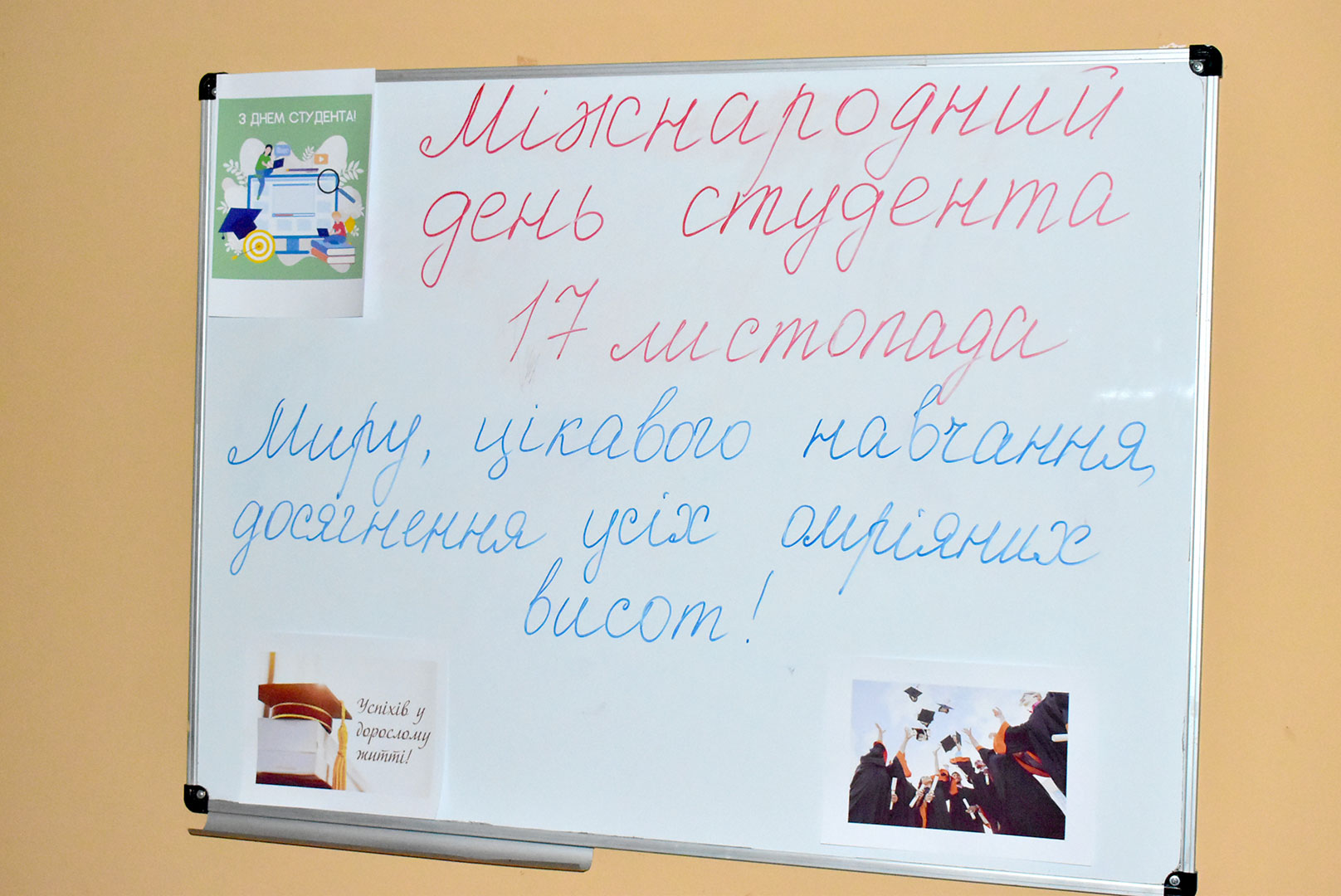 З ДНЕМ СТУДЕНТА!

Міжнародний день студента 17 листопада

Миру, цікавого навчання, досягнення усіх омріяних висот!

Успіхів у дорослому житті!